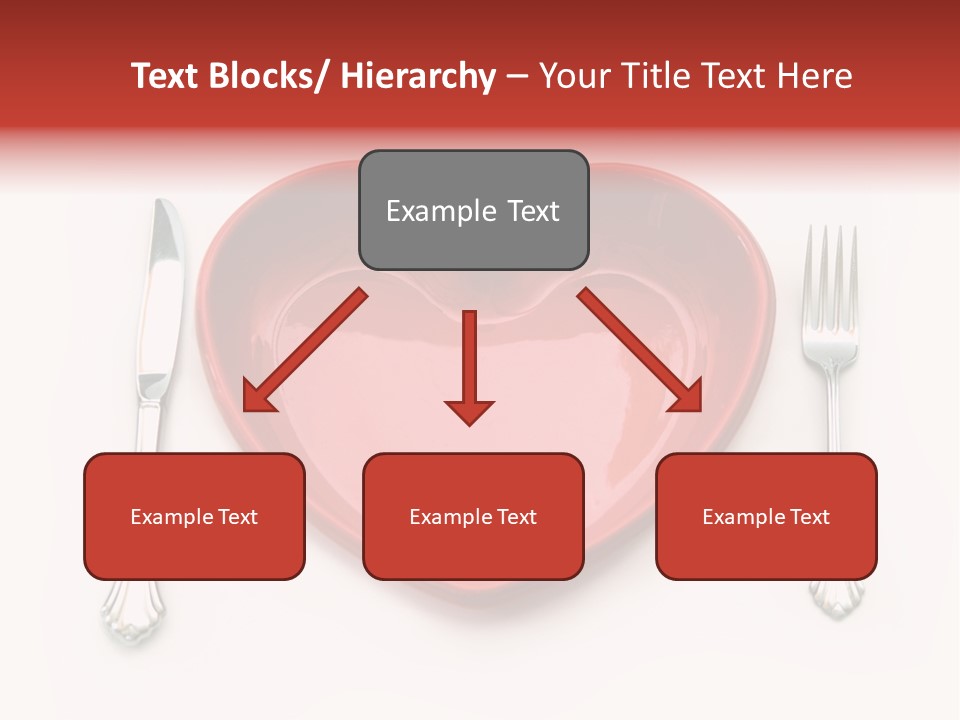 Text Blocks/ Hierarchy – Your Title Text Here

Example Text

Example Text

Example Text

Example Text